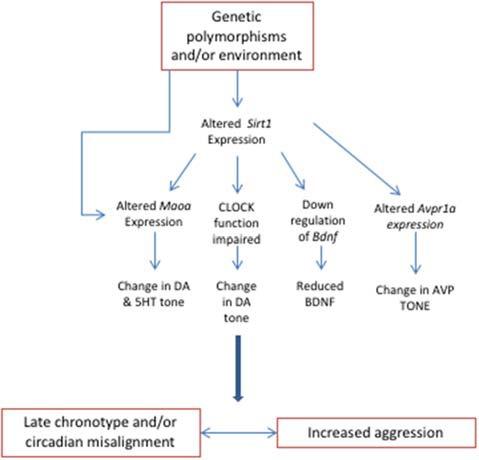 Genetic polymorphisms and/or environment

Altered Sirt1 Expression

Altered Maoa Expression

CLOCK function impaired

Down regulation of Bdnf

Altered Avpr1a expression

Change in DA & 5HT tone

Change in DA tone

Reduced BDNF

Change in AVP TONE

Late chronotype and/or circadian misalignment

Increased aggression